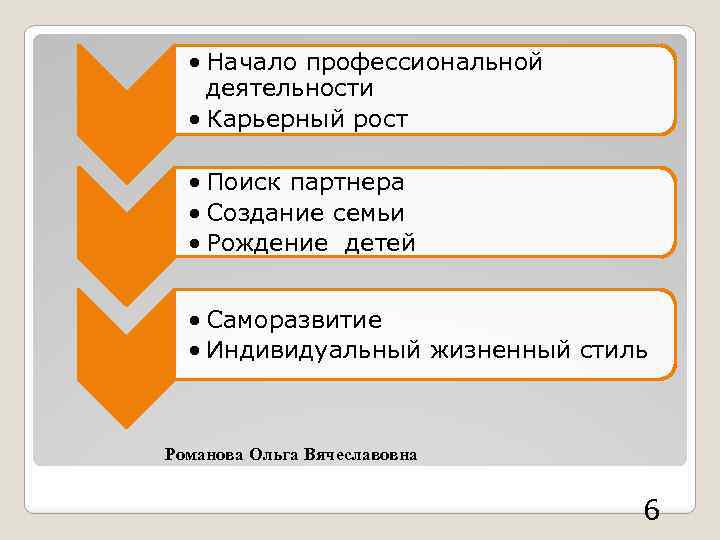 • Начало профессиональной деятельности
• Карьерный рост

• Поиск партнера
• Создание семьи
• Рождение детей

• Саморазвитие
• Индивидуальный жизненный стиль

Романова Ольга Вячеславовна

6